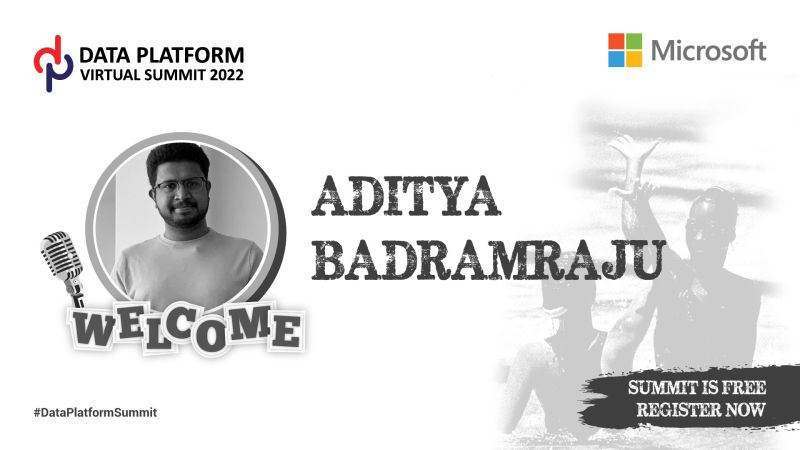 DATA PLATFORM
VIRTUAL SUMMIT 2022

Microsoft

ADITYA
BADRAMRAJU

WELCOME

#DataPlatformSummit

SUMMIT IS FREE
REGISTER NOW